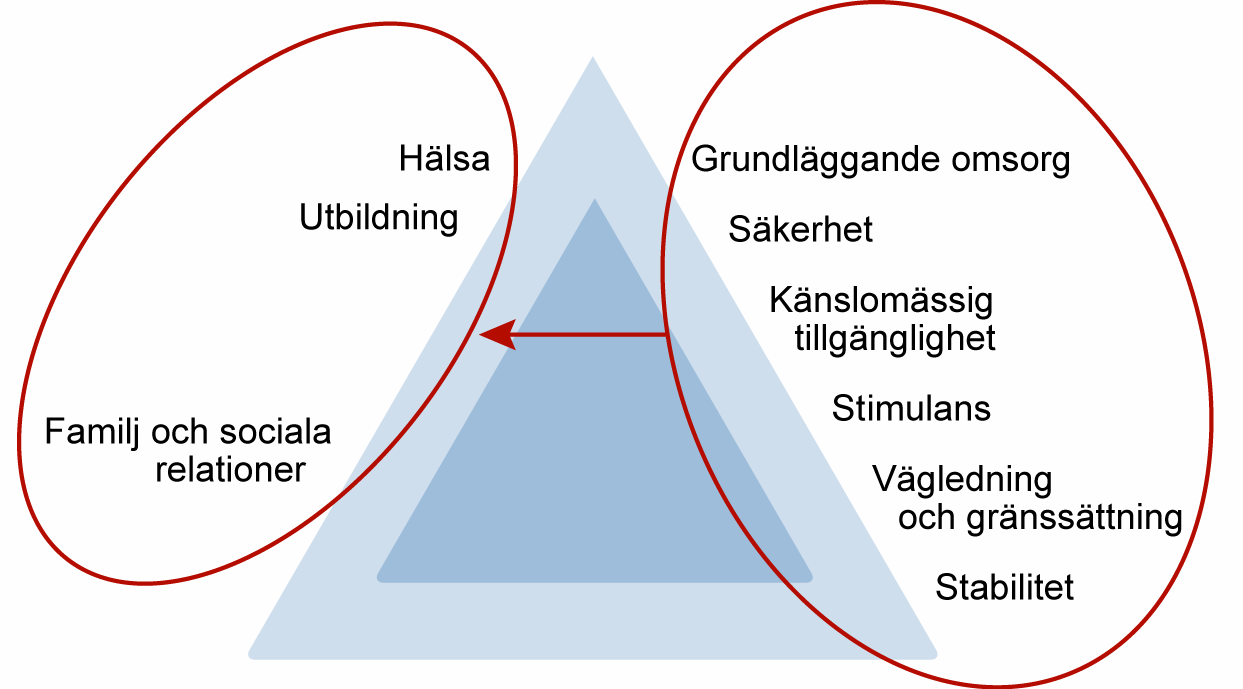 Hälsa

Utbildning

Familj och sociala relationer

Grundläggande omsorg

Säkerhet

Känslomässig tillgänglighet

Stimulans

Vägledning och gränssättning

Stabilitet